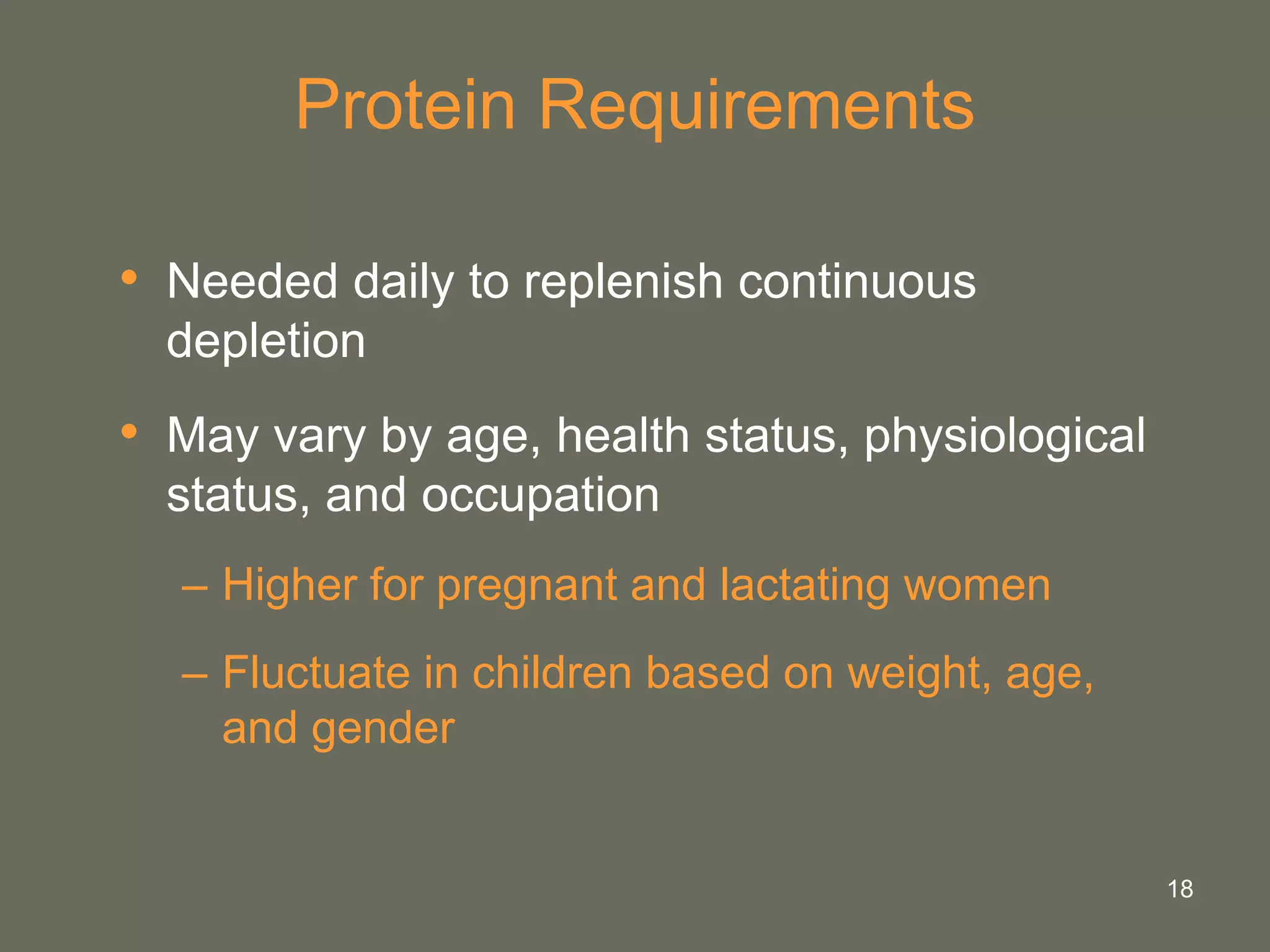 Protein Requirements

• Needed daily to replenish continuous depletion

• May vary by age, health status, physiological status, and occupation

– Higher for pregnant and lactating women

– Fluctuate in children based on weight, age, and gender

18